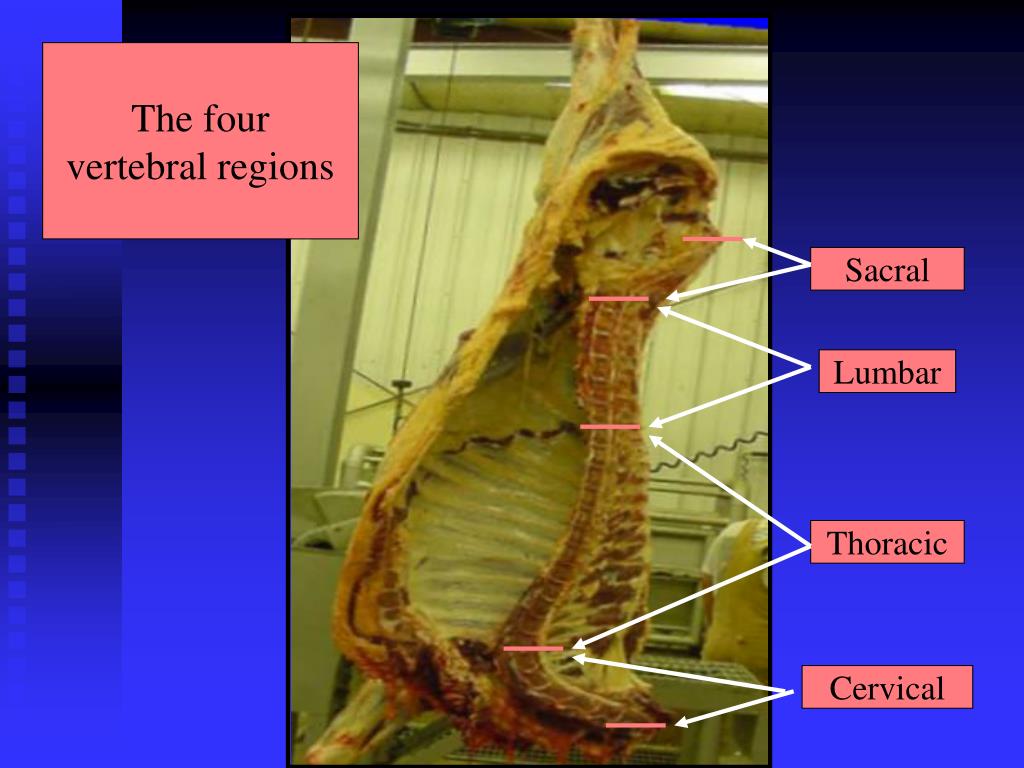 The four vertebral regions

Sacral

Lumbar

Thoracic

Cervical